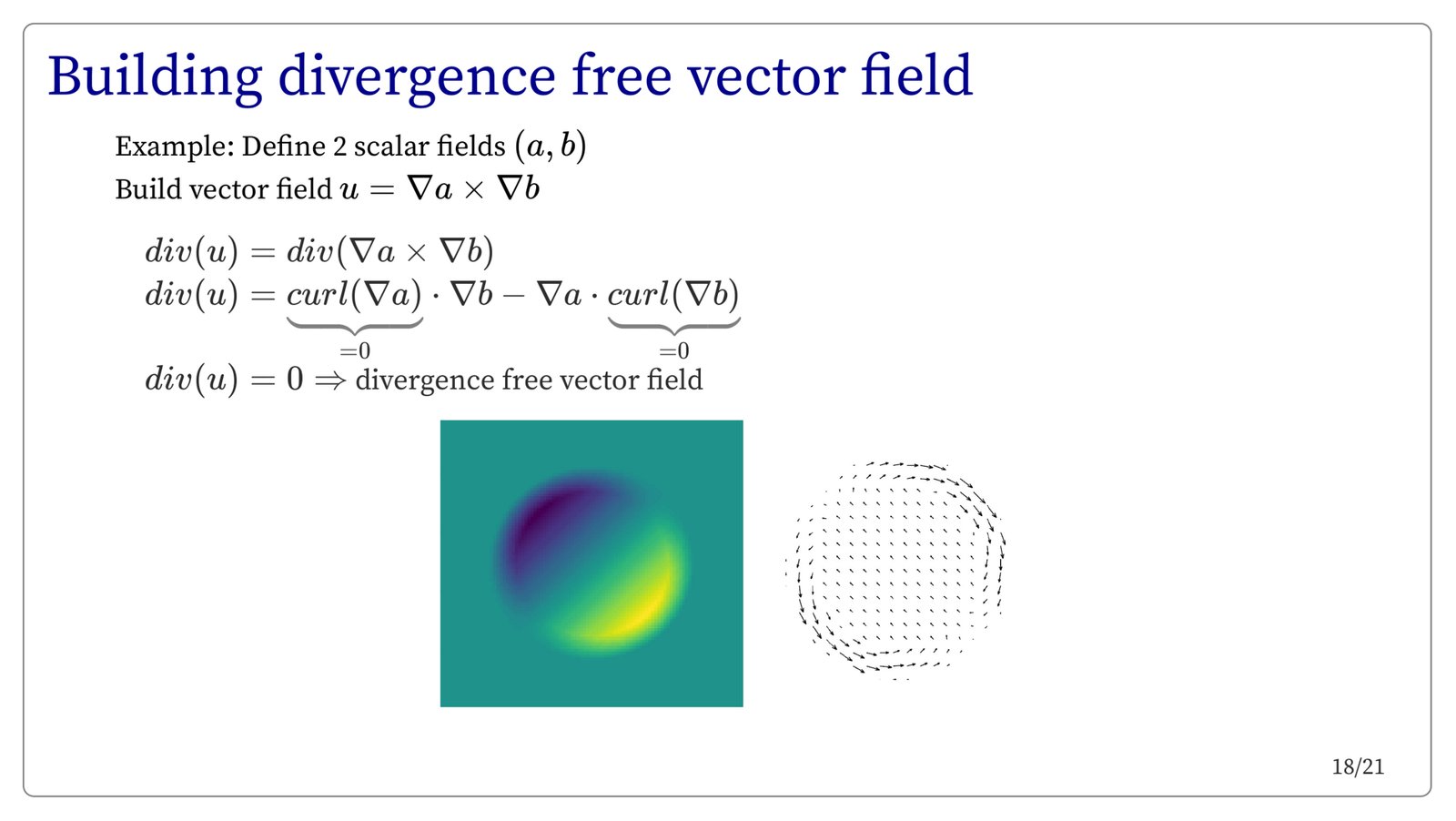 Building divergence free vector field

Example: Define 2 scalar fields $(a, b)$
Build vector field $u = \nabla a \times \nabla b$

$div(u) = div(\nabla a \times \nabla b)$
$div(u) = \underbrace{curl(\nabla a)}_{=0} \cdot \nabla b - \nabla a \cdot \underbrace{curl(\nabla b)}_{=0}$
$div(u) = 0 \Rightarrow$ divergence free vector field

18/21